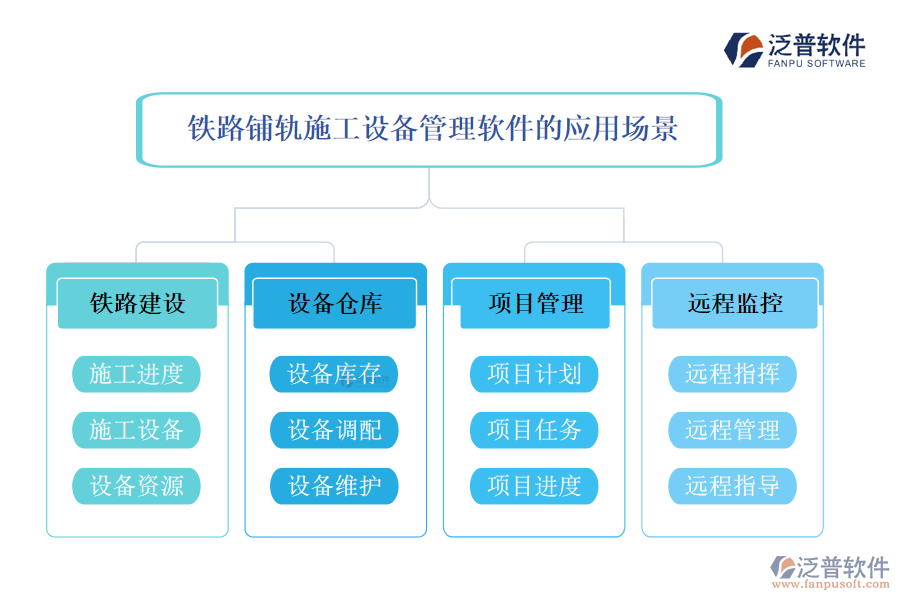 泛普软件
FANPU SOFTWARE

铁路铺轨施工设备管理软件的应用场景

铁路建设
施工进度
施工设备
设备资源

设备仓库
设备库存
设备调配
设备维护

项目管理
项目计划
项目任务
项目进度

远程监控
远程指挥
远程管理
远程指导

泛普软件
www.fanpusoft.com